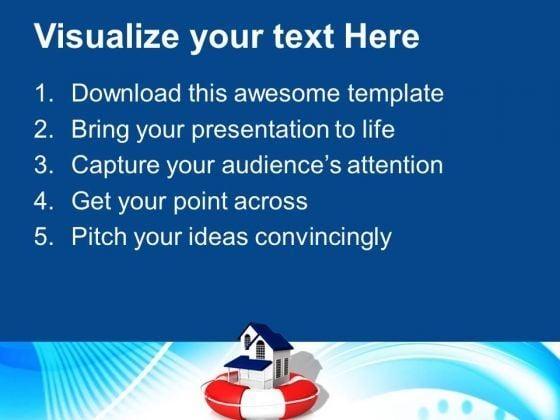 Visualize your text Here

1. Download this awesome template
2. Bring your presentation to life
3. Capture your audience's attention
4. Get your point across
5. Pitch your ideas convincingly